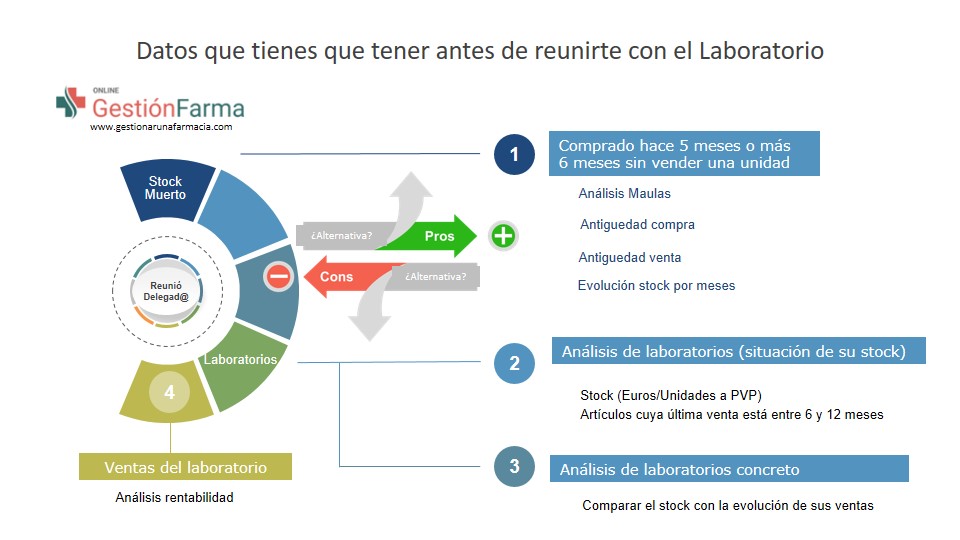 Datos que tienes que tener antes de reunirte con el Laboratorio

ONLINE
GestiónFarma
www.gestionarunafarmacia.com

Stock Muerto

Reunió Delegad@

Laboratorios

4

Ventas del laboratorio

Análisis rentabilidad

¿Alternativa?

Pros

Cons

¿Alternativa?

1

Comprado hace 5 meses o más
6 meses sin vender una unidad

Análisis Maulas

Antiguedad compra

Antiguedad venta

Evolución stock por meses

2

Análisis de laboratorios (situación de su stock)

Stock (Euros/Unidades a PVP)
Artículos cuya última venta está entre 6 y 12 meses

3

Análisis de laboratorios concreto

Comparar el stock con la evolución de sus ventas